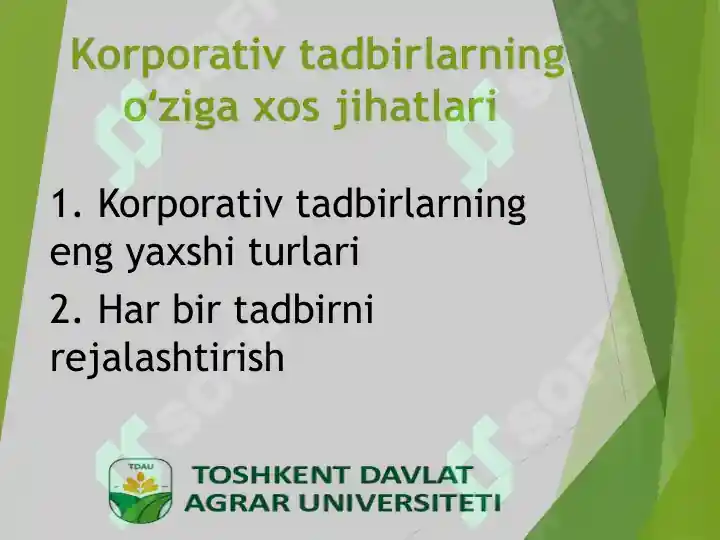 Korporativ tadbirlarning o‘ziga xos jihatlari

1. Korporativ tadbirlarning eng yaxshi turlari

2. Har bir tadbirni rejalashtirish

TDAU

TOSHKENT DAVLAT AGRAR UNIVERSITETI